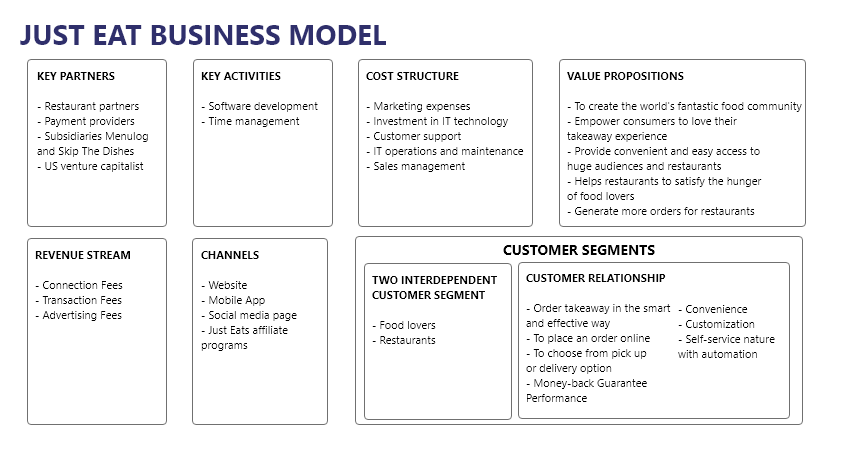 JUST EAT BUSINESS MODEL

KEY PARTNERS

- Restaurant partners
- Payment providers
- Subsidiaries Menulog and Skip The Dishes
- US venture capitalist

KEY ACTIVITIES

- Software development
- Time management

COST STRUCTURE

- Marketing expenses
- Investment in IT technology
- Customer support
- IT operations and maintenance
- Sales management

VALUE PROPOSITIONS

- To create the world's fantastic food community
- Empower consumers to love their takeaway experience
- Provide convenient and easy access to huge audiences and restaurants
- Helps restaurants to satisfy the hunger of food lovers
- Generate more orders for restaurants

REVENUE STREAM

- Connection Fees
- Transaction Fees
- Advertising Fees

CHANNELS

- Website
- Mobile App
- Social media page
- Just Eats affiliate programs

CUSTOMER SEGMENTS

TWO INTERDEPENDENT CUSTOMER SEGMENT

- Food lovers
- Restaurants

CUSTOMER RELATIONSHIP

- Order takeaway in the smart and effective way
- To place an order online
- To choose from pick up or delivery option
- Money-back Guarantee Performance

- Convenience
- Customization
- Self-service nature with automation